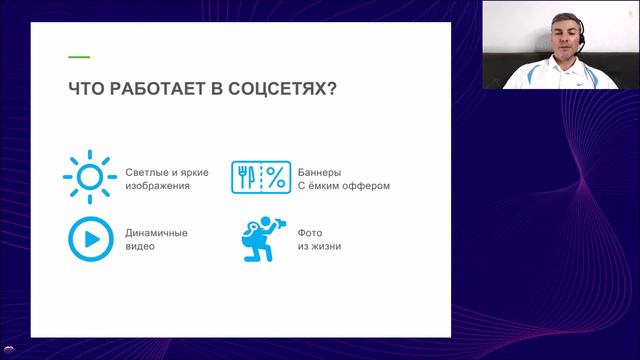 ЧТО РАБОТАЕТ В СОЦСЕТЯХ?

Светлые и яркие изображения

Баннеры С ёмким оффером

Динамичные видео

Фото из жизни